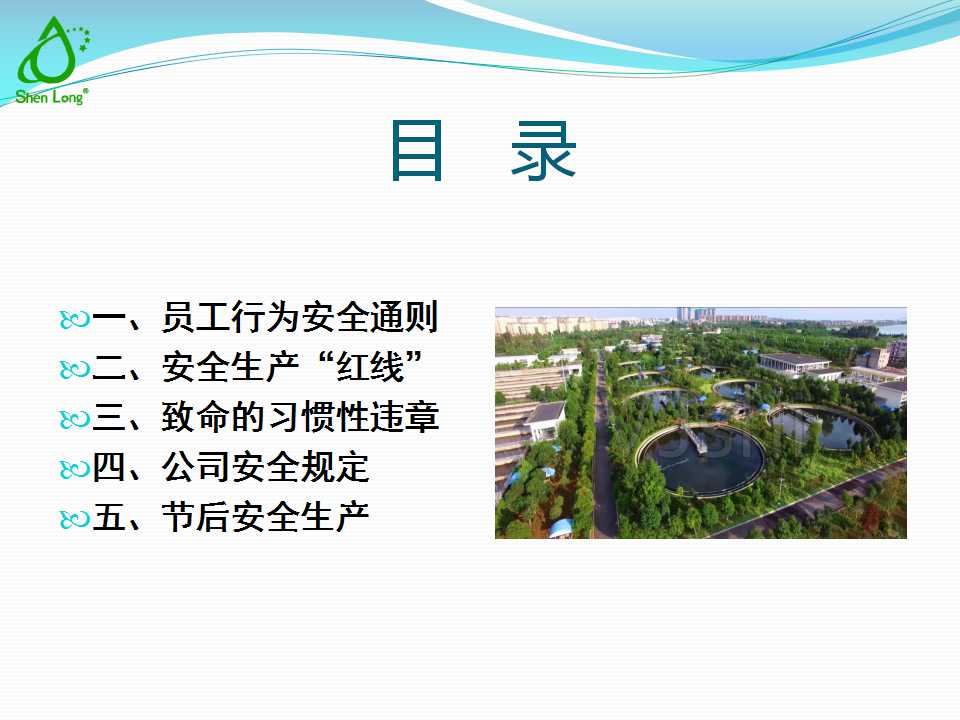 Shen Long®

目　录

一、员工行为安全通则
二、安全生产“红线”
三、致命的习惯性违章
四、公司安全规定
五、节后安全生产